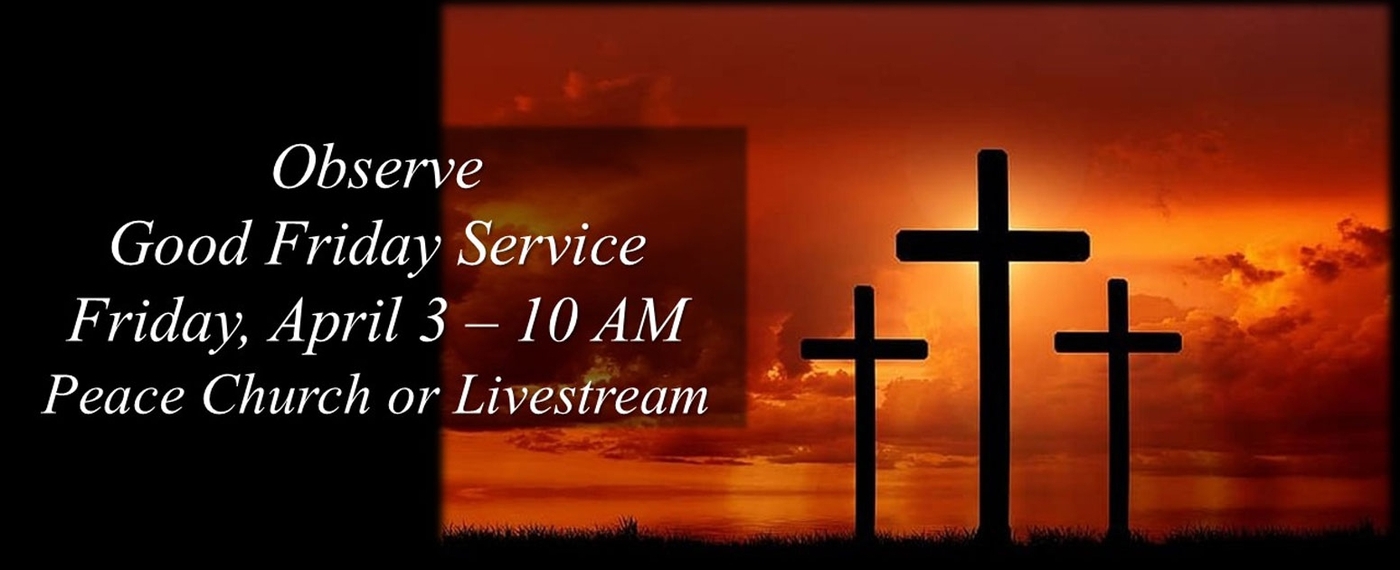 Observe
Good Friday Service
Friday, April 3 – 10 AM
Peace Church or Livestream